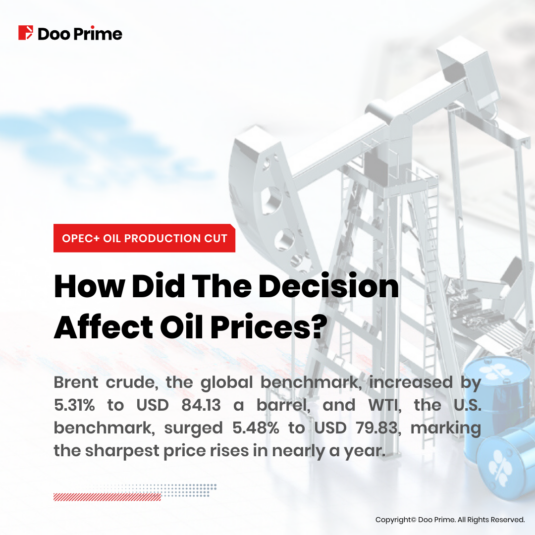 Doo Prime

OPEC+ OIL PRODUCTION CUT

How Did The Decision Affect Oil Prices?

Brent crude, the global benchmark, increased by 5.31% to USD 84.13 a barrel, and WTI, the U.S. benchmark, surged 5.48% to USD 79.83, marking the sharpest price rises in nearly a year.

Copyright© Doo Prime. All Rights Reserved.